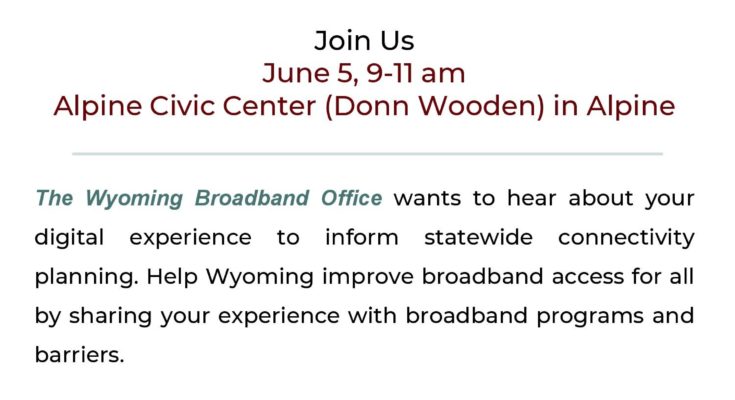 Join Us
June 5, 9-11 am
Alpine Civic Center (Donn Wooden) in Alpine

The Wyoming Broadband Office wants to hear about your digital experience to inform statewide connectivity planning. Help Wyoming improve broadband access for all by sharing your experience with broadband programs and barriers.